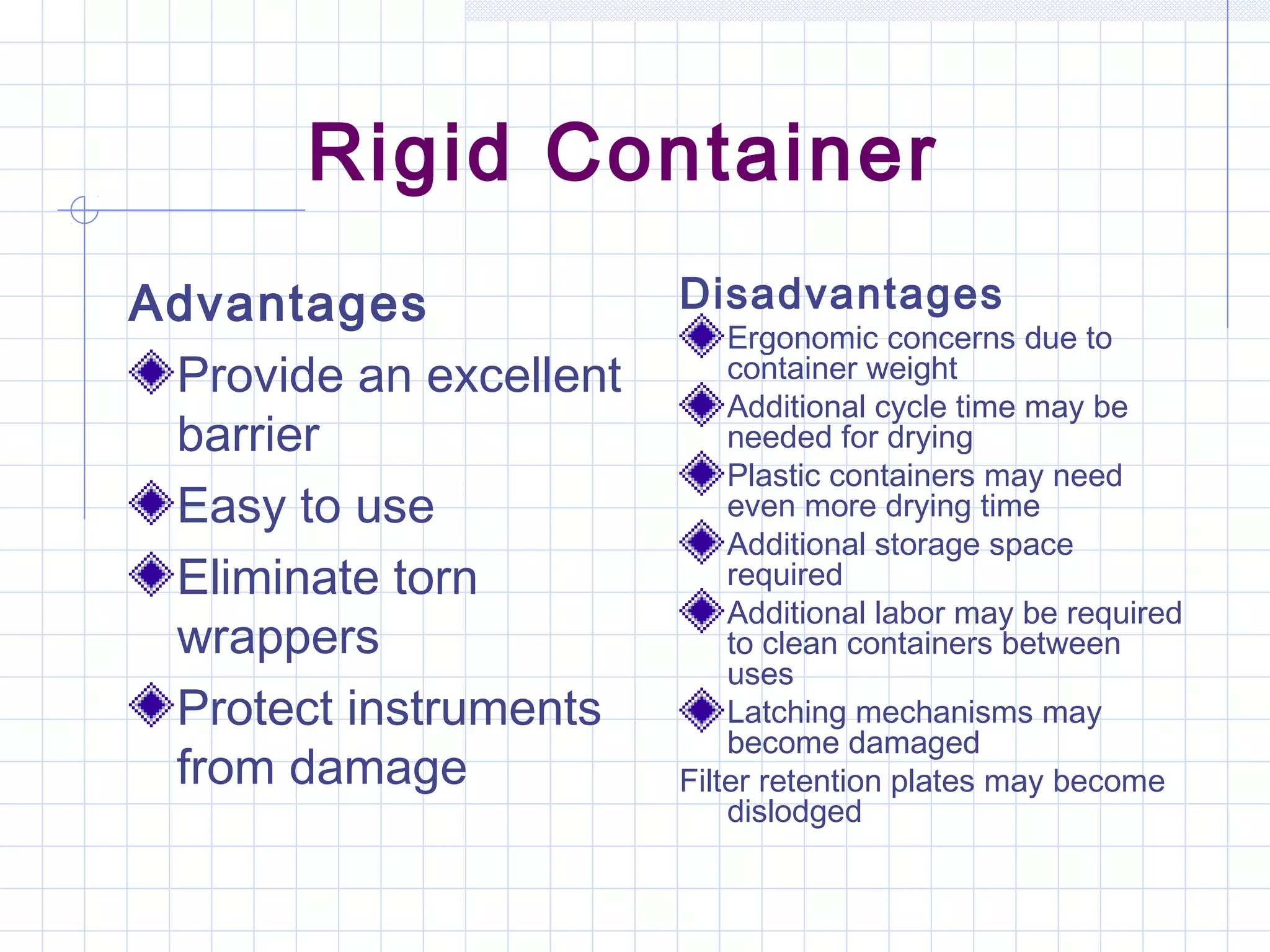 Rigid Container

Advantages
Provide an excellent barrier
Easy to use
Eliminate torn wrappers
Protect instruments from damage

Disadvantages
Ergonomic concerns due to container weight
Additional cycle time may be needed for drying
Plastic containers may need even more drying time
Additional storage space required
Additional labor may be required to clean containers between uses
Latching mechanisms may become damaged
Filter retention plates may become dislodged